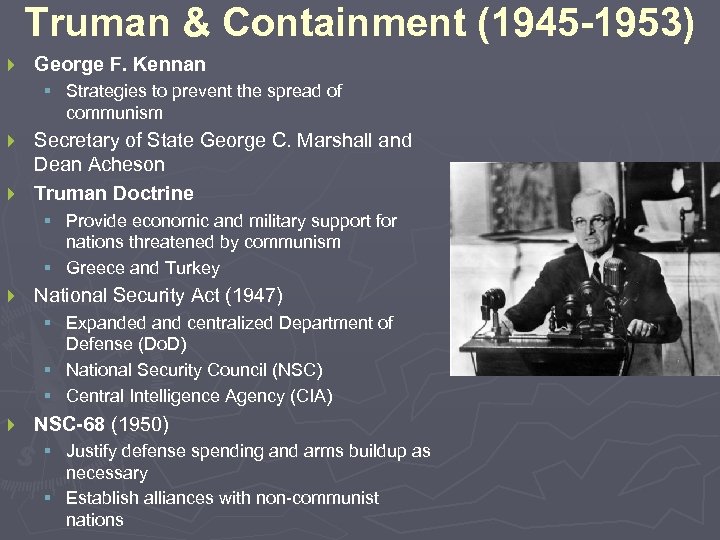 Truman & Containment (1945-1953)

George F. Kennan

Strategies to prevent the spread of communism

Secretary of State George C. Marshall and Dean Acheson

Truman Doctrine

Provide economic and military support for nations threatened by communism

Greece and Turkey

National Security Act (1947)

Expanded and centralized Department of Defense (DoD)

National Security Council (NSC)

Central Intelligence Agency (CIA)

NSC-68 (1950)

Justify defense spending and arms buildup as necessary

Establish alliances with non-communist nations